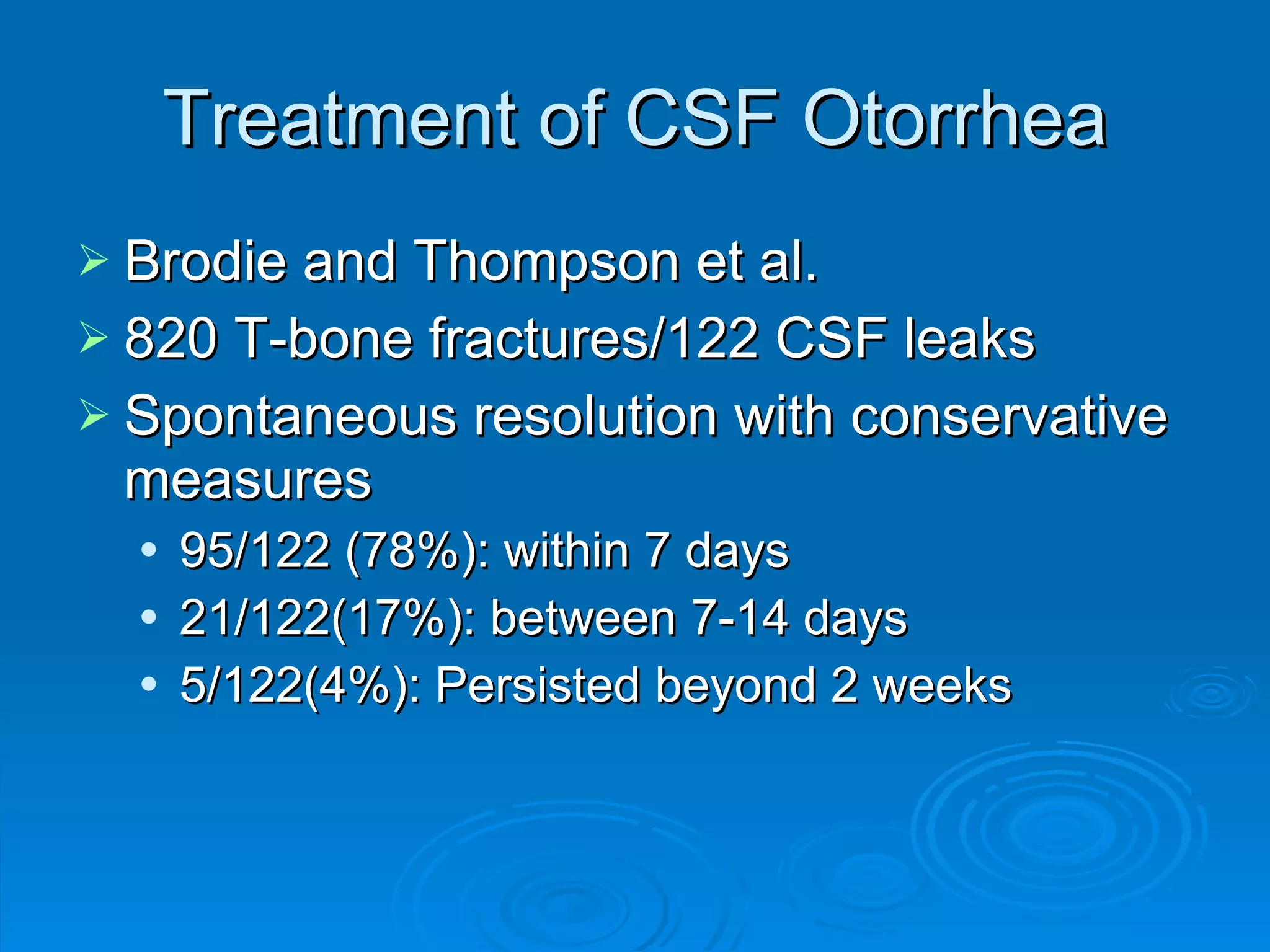 Treatment of CSF Otorrhea

➢ Brodie and Thompson et al.
➢ 820 T-bone fractures/122 CSF leaks
➢ Spontaneous resolution with conservative measures
• 95/122 (78%): within 7 days
• 21/122(17%): between 7-14 days
• 5/122(4%): Persisted beyond 2 weeks